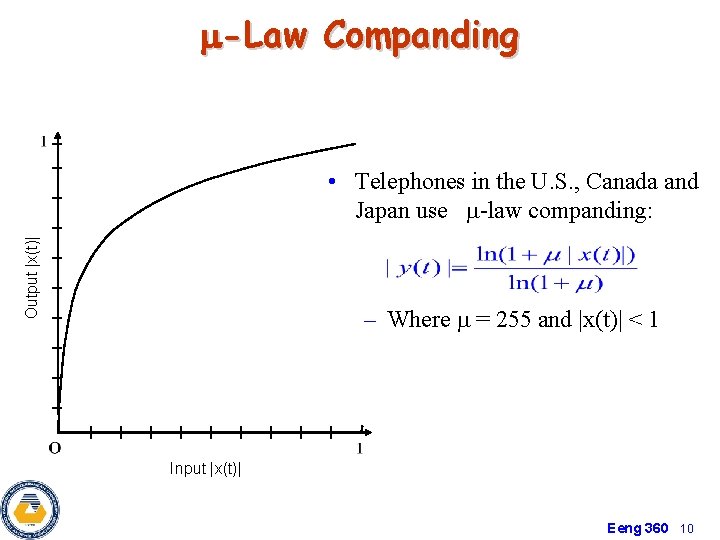 μ-Law Companding

1

Output |x(t)|

O

1

Input |x(t)|

• Telephones in the U.S., Canada and Japan use μ-law companding:

$|y(t)| = \frac{\ln(1+\mu|x(t)|)}{\ln(1+\mu)}$

– Where μ = 255 and |x(t)| < 1

Eeng 360 10